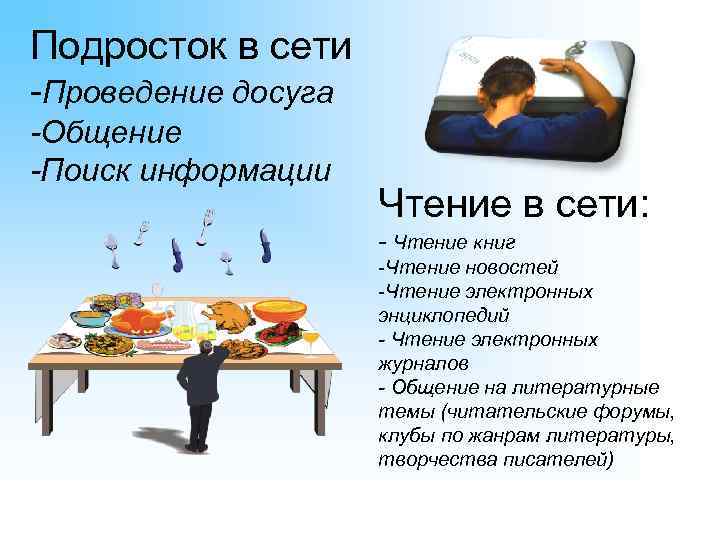 Подросток в сети
-Проведение досуга
-Общение
-Поиск информации

Чтение в сети:
- Чтение книг
-Чтение новостей
-Чтение электронных энциклопедий
- Чтение электронных журналов
- Общение на литературные темы (читательские форумы, клубы по жанрам литературы, творчества писателей)